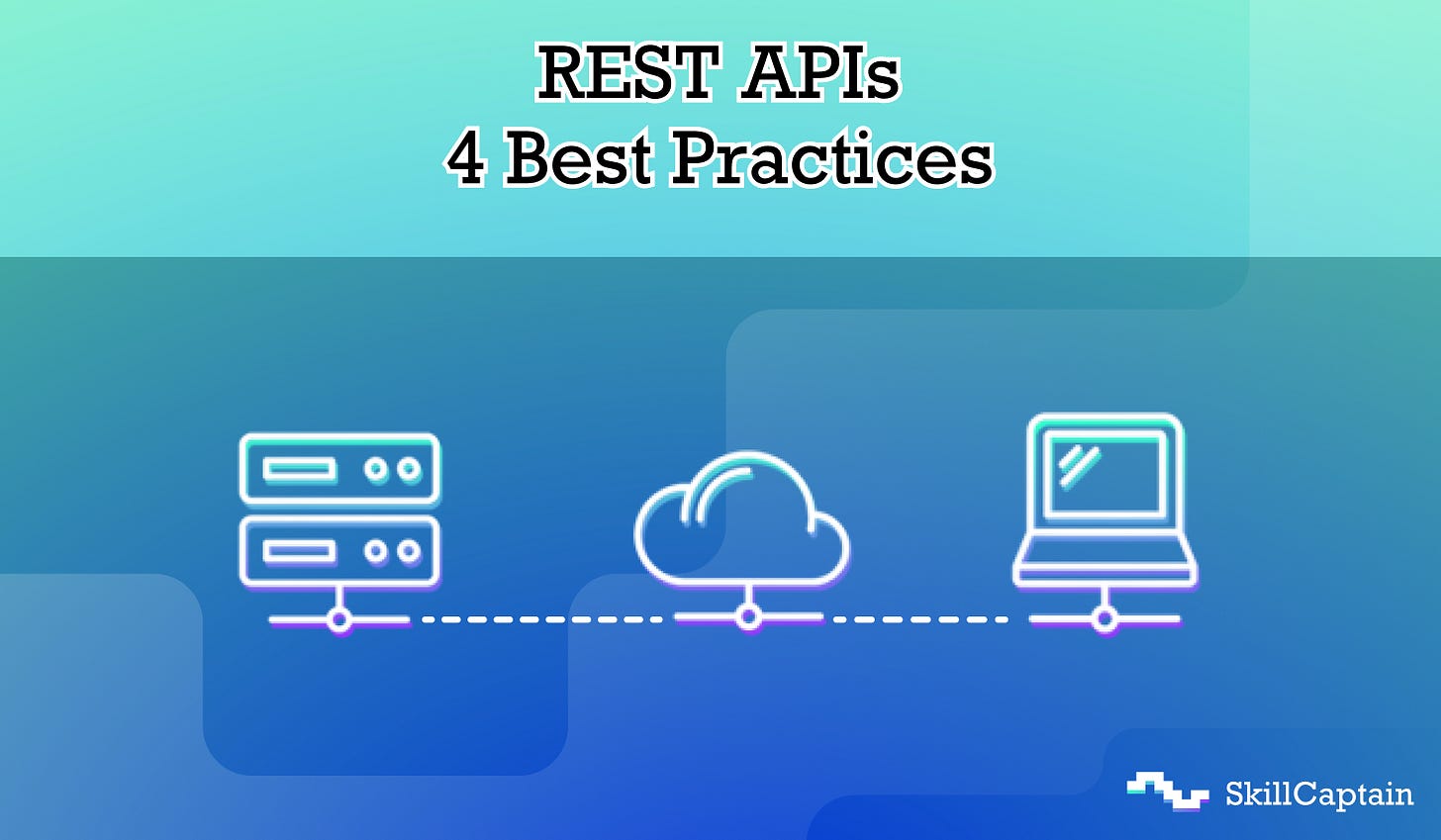 REST APIs
4 Best Practices

SkillCaptain